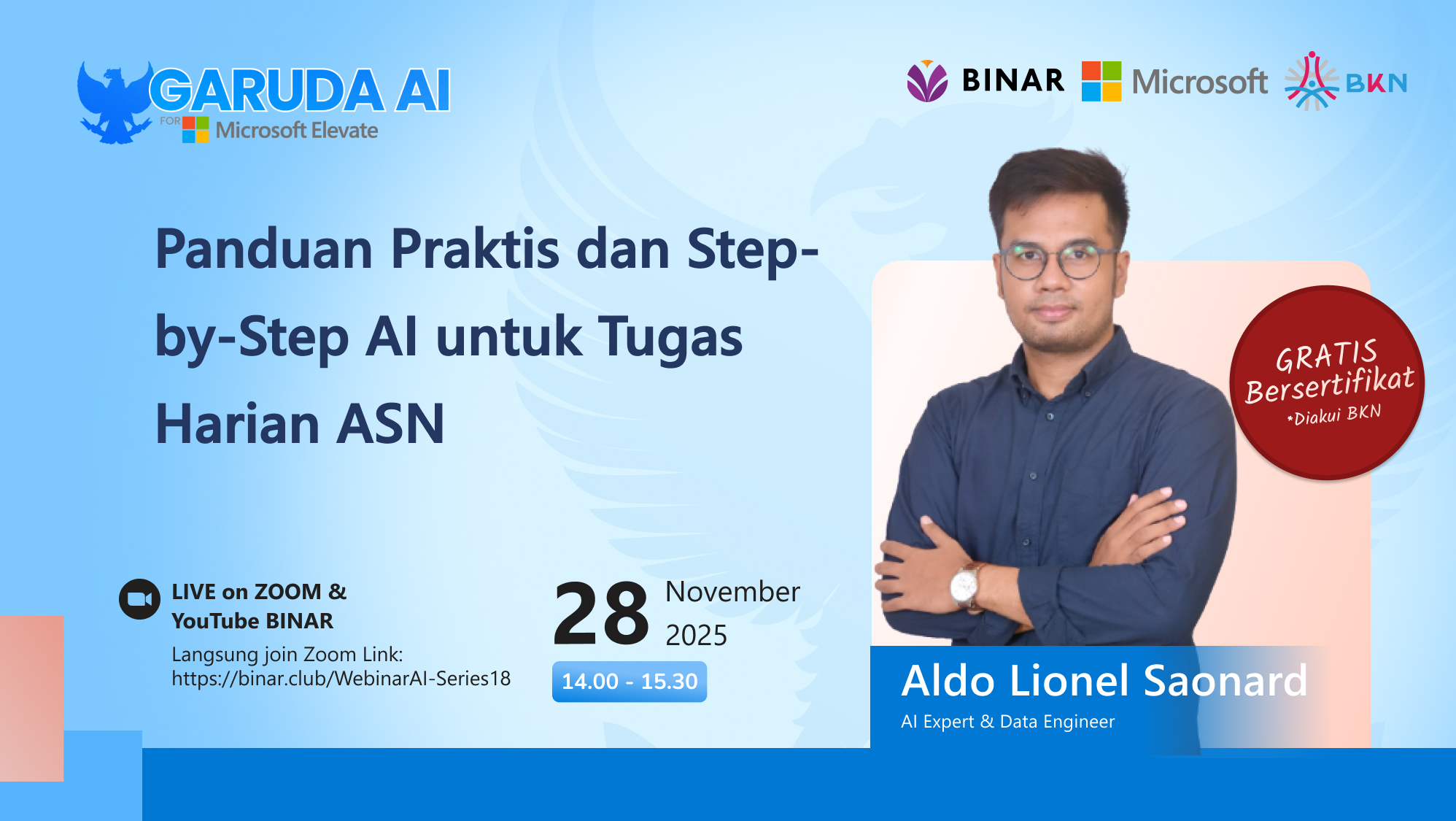 GARUDA AI
FOR Microsoft Elevate

BINAR Microsoft BKN

Panduan Praktis dan Step-by-Step AI untuk Tugas Harian ASN

GRATIS Bersertifikat *Diakui BKN

LIVE on ZOOM & YouTube BINAR
Langsung join Zoom Link: https://binar.club/WebinarAI-Series18

28 November 2025
14.00 - 15.30

Aldo Lionel Saonard
AI Expert & Data Engineer